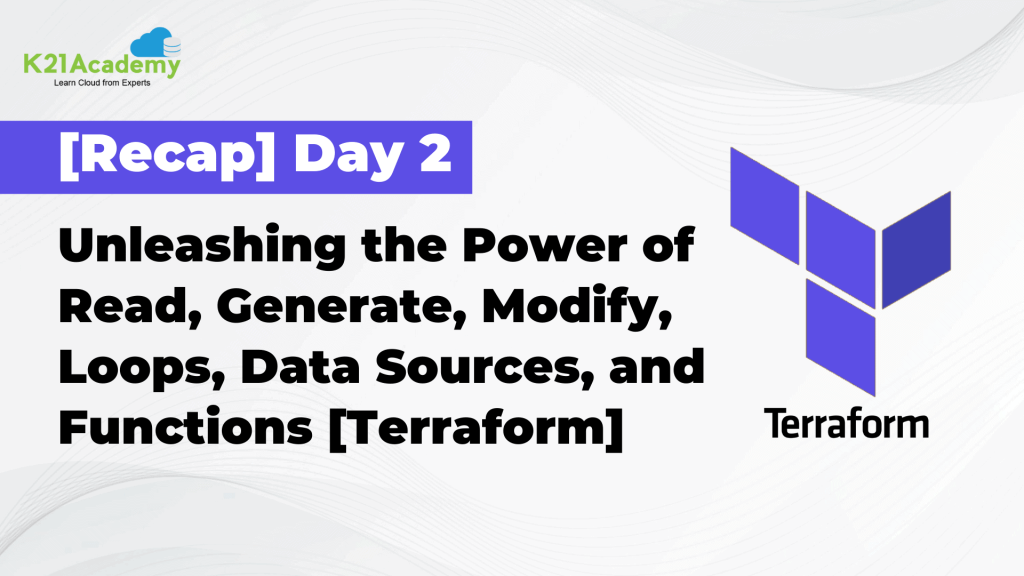 K21Academy
Learn Cloud from Experts

[Recap] Day 2

Unleashing the Power of Read, Generate, Modify, Loops, Data Sources, and Functions [Terraform]

Terraform